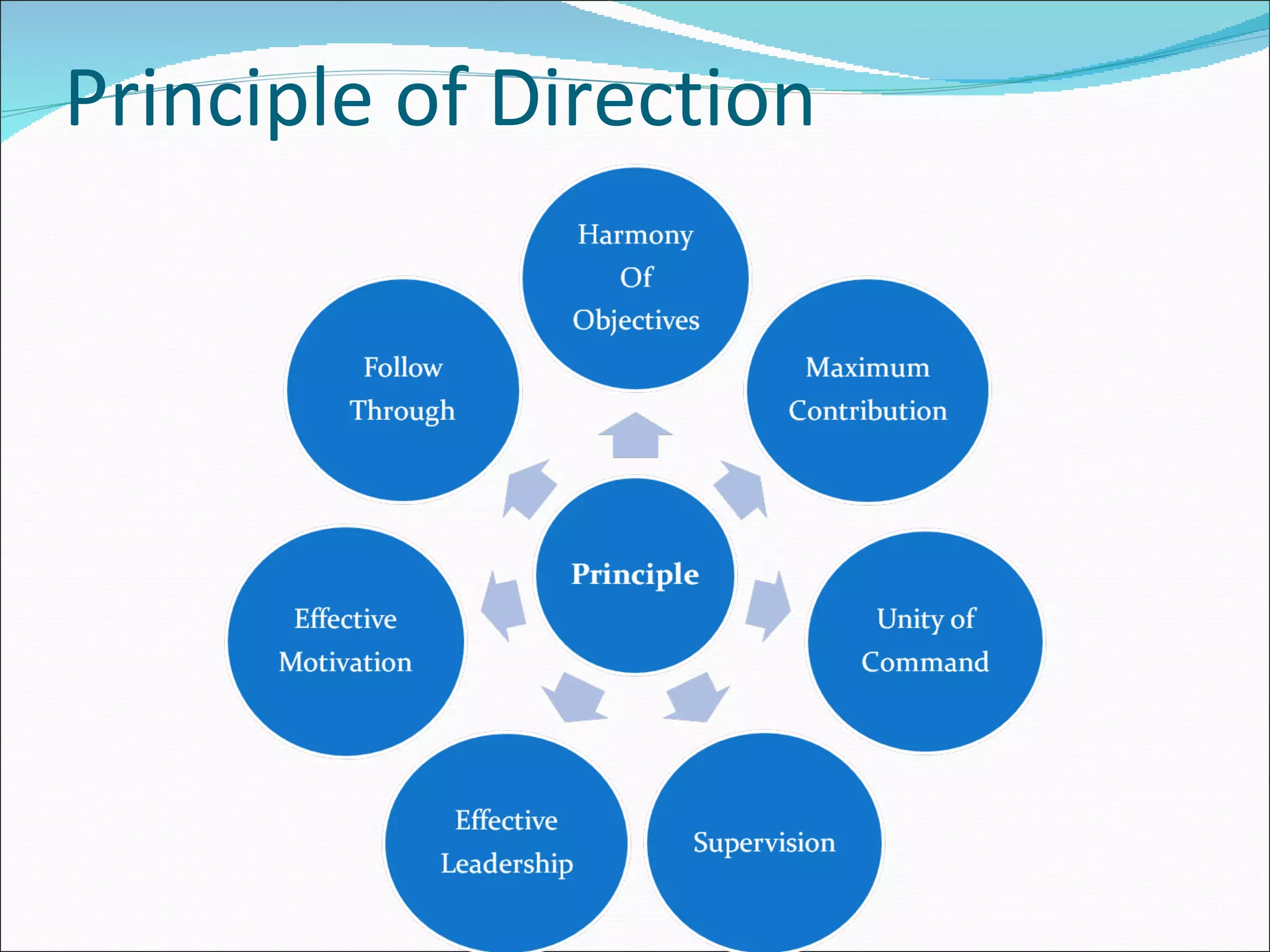 Principle of Direction

Principle

Harmony Of Objectives

Maximum Contribution

Unity of Command

Supervision

Effective Leadership

Effective Motivation

Follow Through